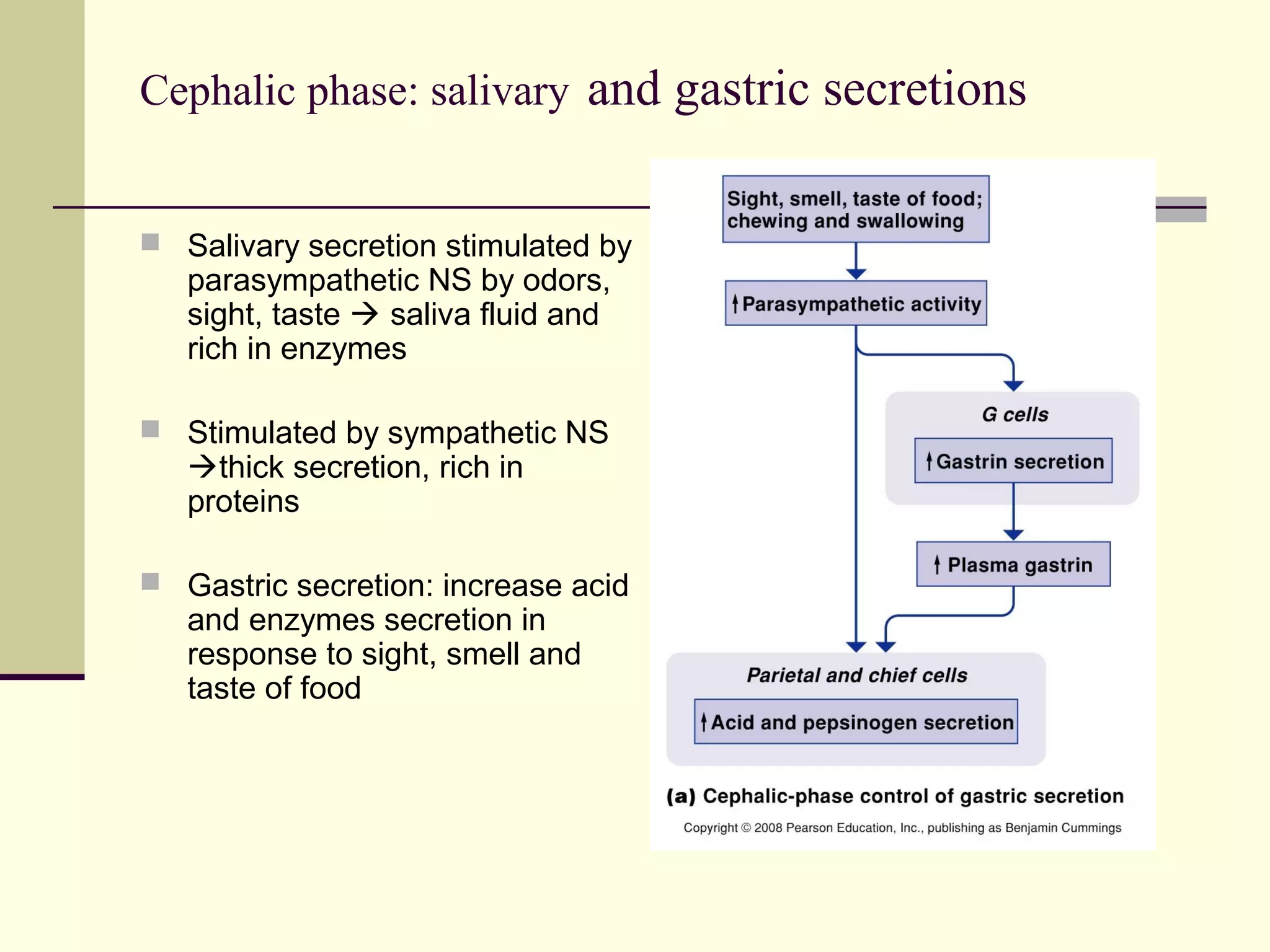 Cephalic phase: salivary and gastric secretions

Salivary secretion stimulated by parasympathetic NS by odors, sight, taste → saliva fluid and rich in enzymes

Stimulated by sympathetic NS →thick secretion, rich in proteins

Gastric secretion: increase acid and enzymes secretion in response to sight, smell and taste of food

Sight, smell, taste of food; chewing and swallowing

↑Parasympathetic activity

G cells

↑Gastrin secretion

↑ Plasma gastrin

Parietal and chief cells

↑Acid and pepsinogen secretion

(a) Cephalic-phase control of gastric secretion

Copyright © 2008 Pearson Education, Inc., publishing as Benjamin Cummings